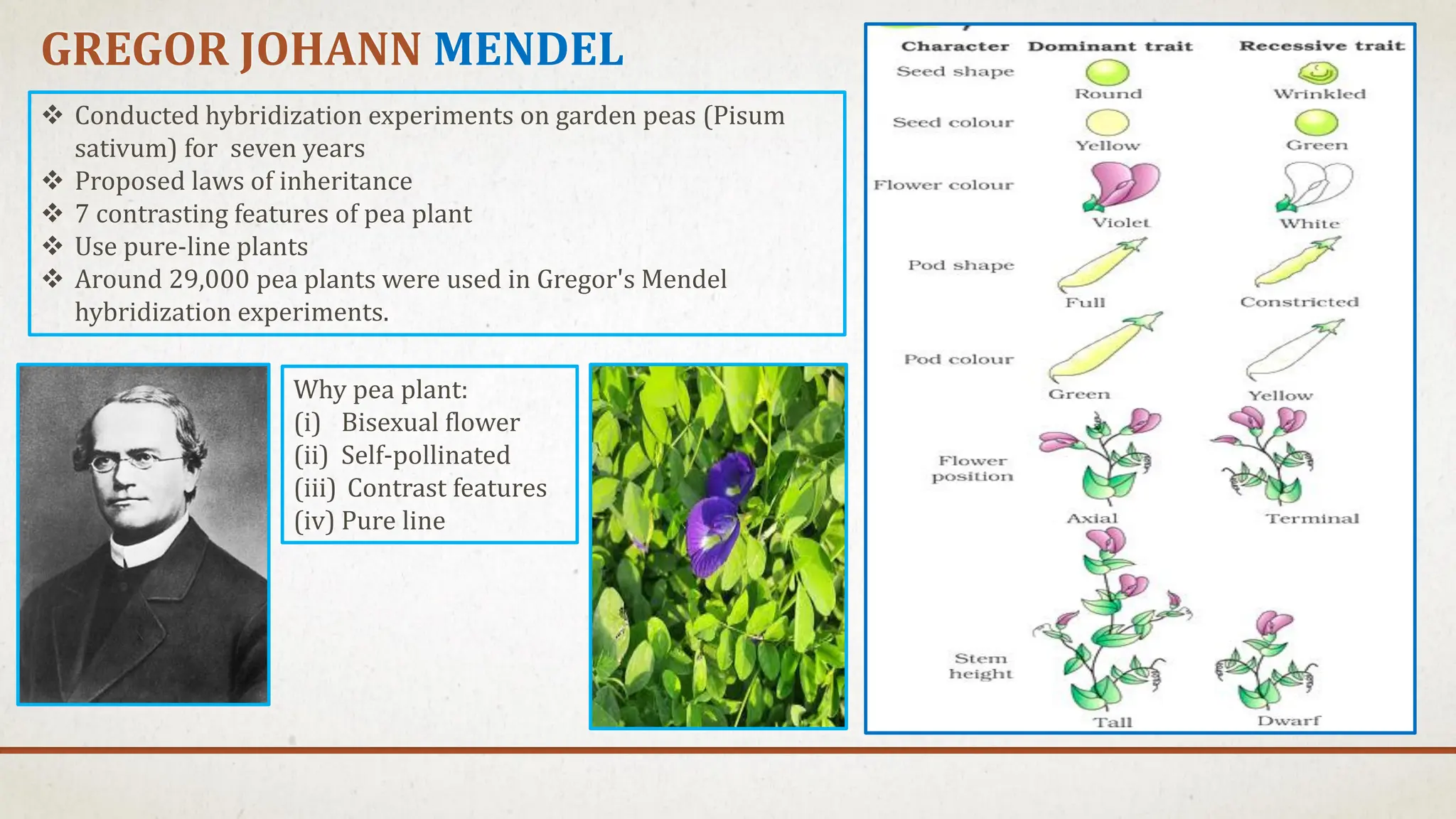 GREGOR JOHANN MENDEL

❖ Conducted hybridization experiments on garden peas (Pisum sativum) for seven years
❖ Proposed laws of inheritance
❖ 7 contrasting features of pea plant
❖ Use pure-line plants
❖ Around 29,000 pea plants were used in Gregor's Mendel hybridization experiments.

Why pea plant:
(i) Bisexual flower
(ii) Self-pollinated
(iii) Contrast features
(iv) Pure line

| Character | Dominant trait | Recessive trait |
|---|---|---|
| Seed shape | Round | Wrinkled |
| Seed colour | Yellow | Green |
| Flower colour | Violet | White |
| Pod shape | Full | Constricted |
| Pod colour | Green | Yellow |
| Flower position | Axial | Terminal |
| Stem height | Tall | Dwarf |